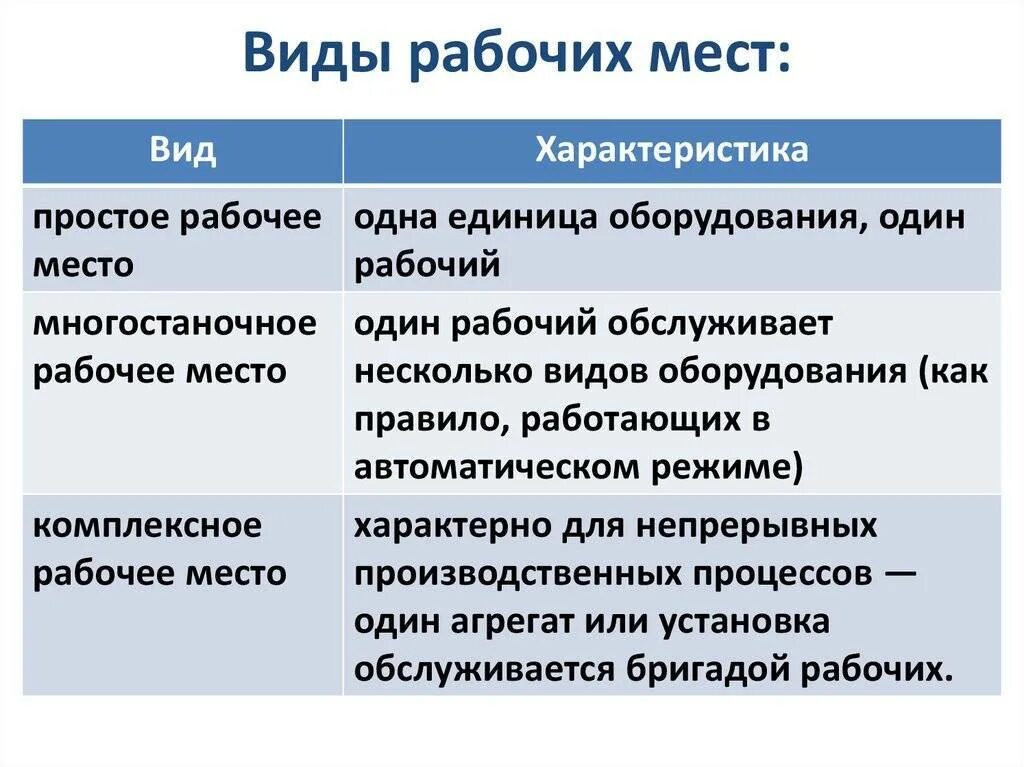 Виды рабочих мест:

| Вид | Характеристика |
|---|---|
| простое рабочее место | одна единица оборудования, один рабочий |
| многостаночное рабочее место | один рабочий обслуживает несколько видов оборудования (как правило, работающих в автоматическом режиме) |
| комплексное рабочее место | характерно для непрерывных производственных процессов — один агрегат или установка обслуживается бригадой рабочих. |